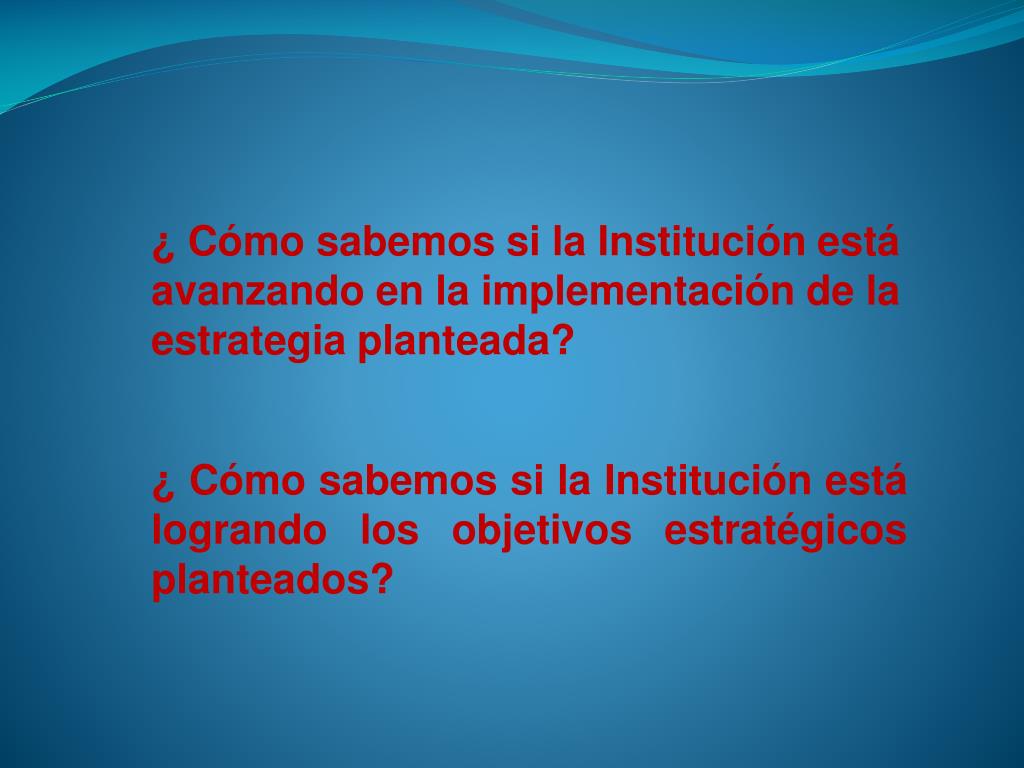 ¿ Cómo sabemos si la Institución está avanzando en la implementación de la estrategia planteada?

¿ Cómo sabemos si la Institución está logrando los objetivos estratégicos planteados?